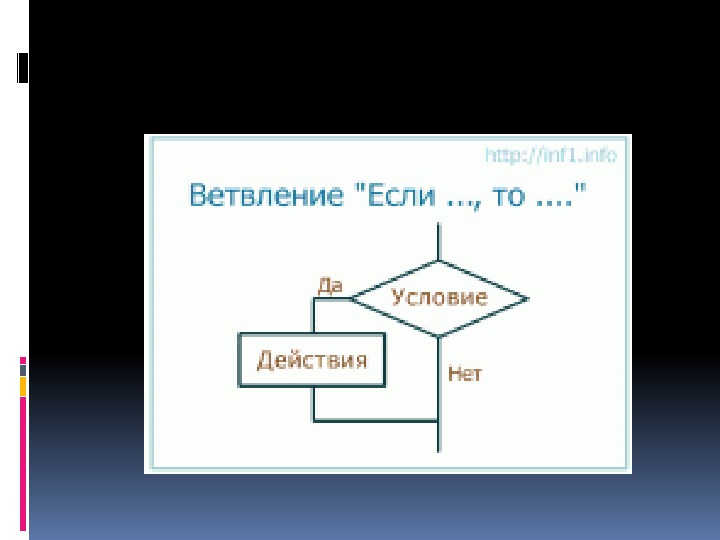 http://inf1.info

Ветвление "Если ..., то ...."

Да

Условие

Действия

Нет